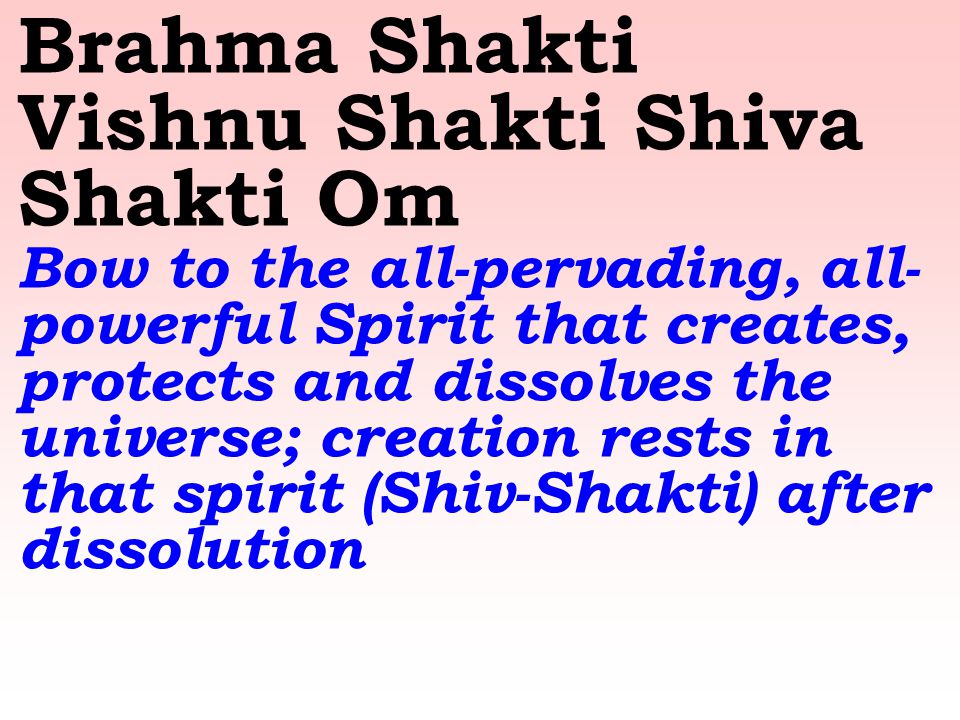 Brahma Shakti Vishnu Shakti Shiva Shakti Om

Bow to the all-pervading, all-powerful Spirit that creates, protects and dissolves the universe; creation rests in that spirit (Shiv-Shakti) after dissolution